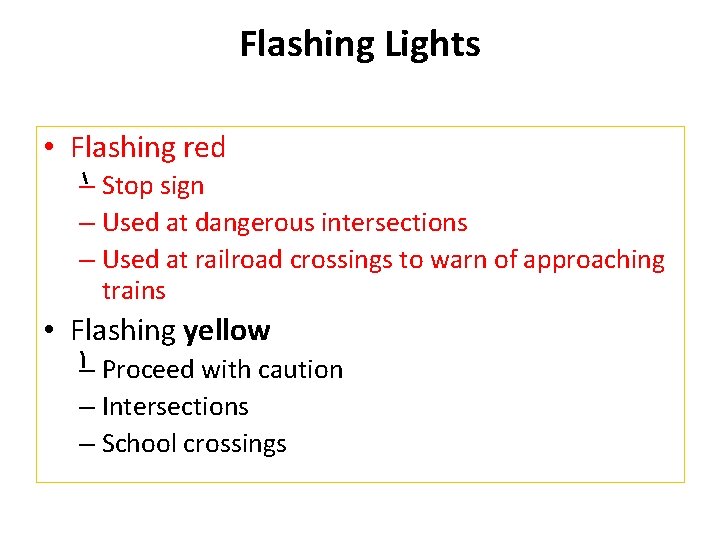 Flashing Lights

• Flashing red
  – Stop sign
  – Used at dangerous intersections
  – Used at railroad crossings to warn of approaching trains

• Flashing yellow
  – Proceed with caution
  – Intersections
  – School crossings